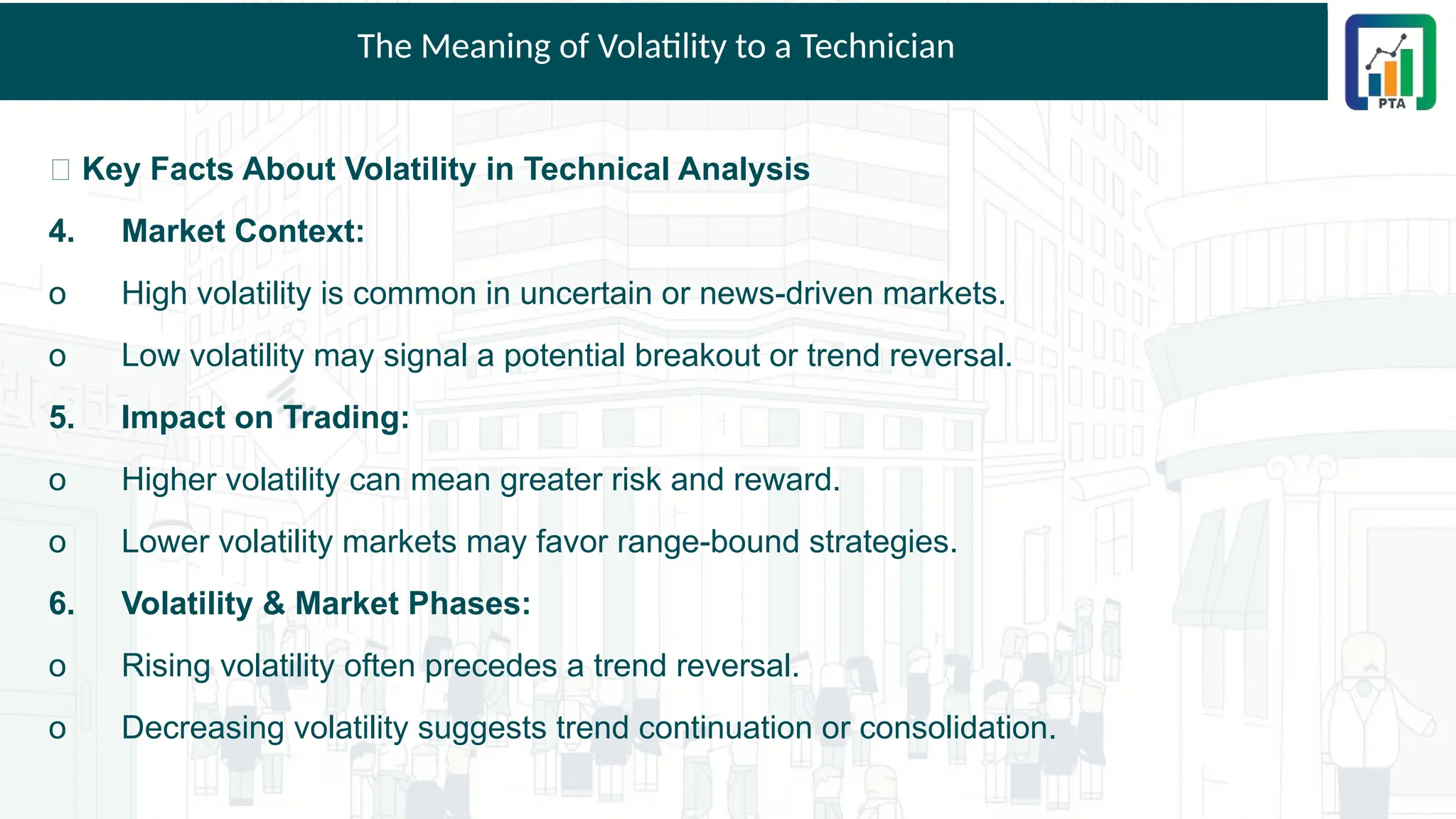 The Meaning of Volatility to a Technician

PTA

□ Key Facts About Volatility in Technical Analysis

4. Market Context:

o High volatility is common in uncertain or news-driven markets.

o Low volatility may signal a potential breakout or trend reversal.

5. Impact on Trading:

o Higher volatility can mean greater risk and reward.

o Lower volatility markets may favor range-bound strategies.

6. Volatility & Market Phases:

o Rising volatility often precedes a trend reversal.

o Decreasing volatility suggests trend continuation or consolidation.